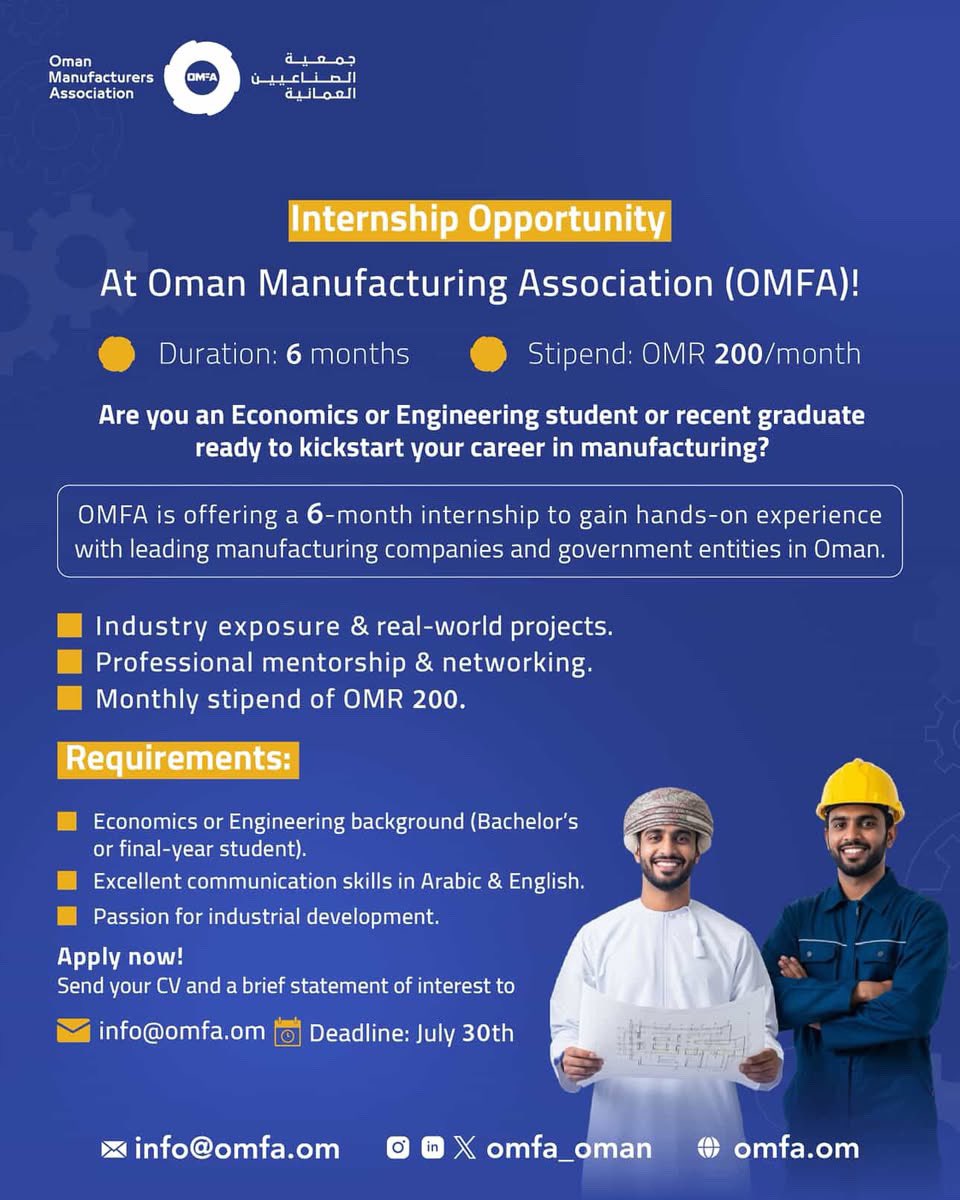 Oman Manufacturers Association

OMFA

جمعية الصناعيين العمانية

Internship Opportunity

At Oman Manufacturing Association (OMFA)!

Duration: 6 months

Stipend: OMR 200/month

Are you an Economics or Engineering student or recent graduate ready to kickstart your career in manufacturing?

OMFA is offering a 6-month internship to gain hands-on experience with leading manufacturing companies and government entities in Oman.

Industry exposure & real-world projects.

Professional mentorship & networking.

Monthly stipend of OMR 200.

Requirements:

Economics or Engineering background (Bachelor's or final-year student).

Excellent communication skills in Arabic & English.

Passion for industrial development.

Apply now!
Send your CV and a brief statement of interest to

info@omfa.om

Deadline: July 30th

info@omfa.om

omfa_oman

omfa.om